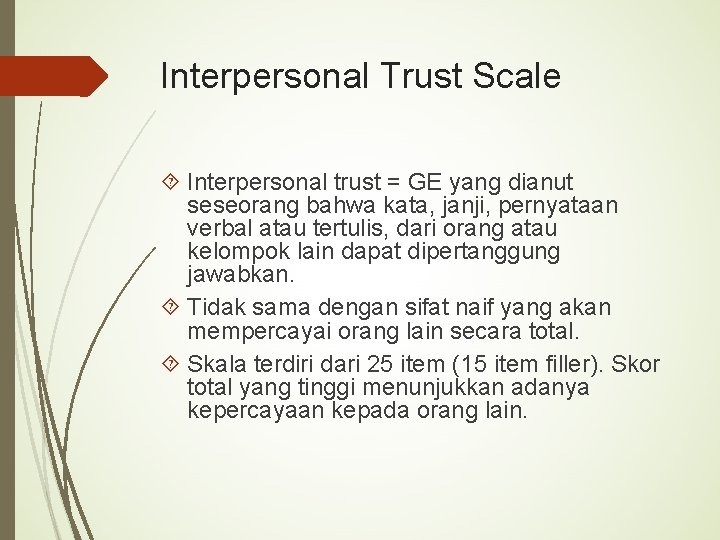 Interpersonal Trust Scale

Interpersonal trust = GE yang dianut seseorang bahwa kata, janji, pernyataan verbal atau tertulis, dari orang atau kelompok lain dapat dipertanggung jawabkan.

Tidak sama dengan sifat naif yang akan mempercayai orang lain secara total.

Skala terdiri dari 25 item (15 item filler). Skor total yang tinggi menunjukkan adanya kepercayaan kepada orang lain.